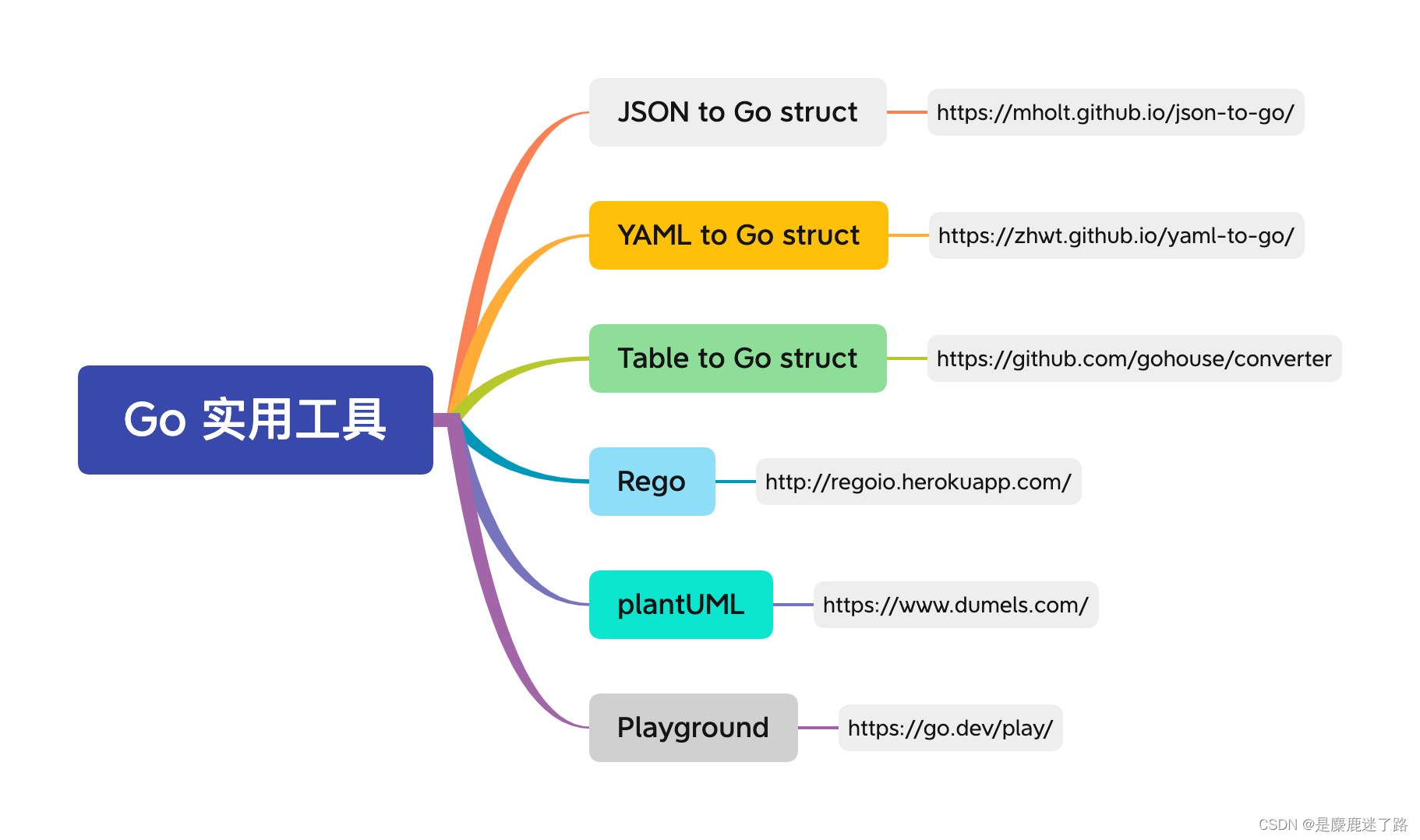 Go 实用工具

JSON to Go struct
https://mholt.github.io/json-to-go/

YAML to Go struct
https://zhwt.github.io/yaml-to-go/

Table to Go struct
https://github.com/gohouse/converter

Rego
http://regoio.herokuapp.com/

plantUML
https://www.dumels.com/

Playground
https://go.dev/play/

CSDN @是麋鹿迷了路